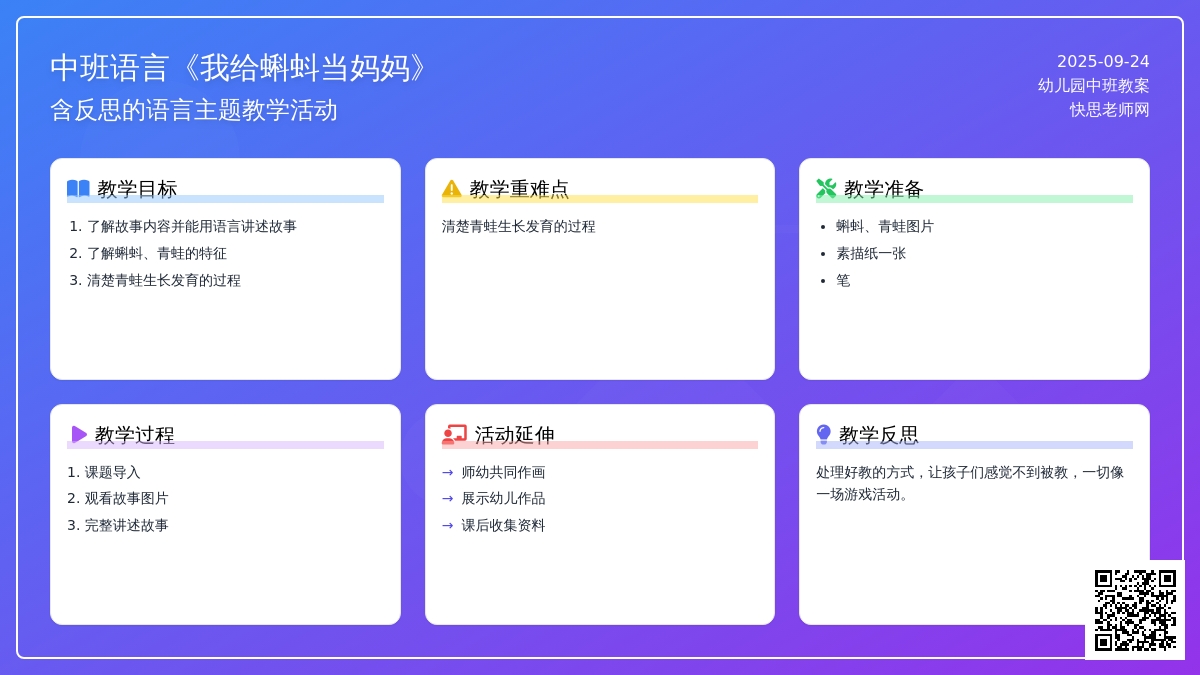 中班语言《我给蝌蚪当妈妈》
含反思的语言主题教学活动

2025-09-24
幼儿园中班教案
快思老师网

教学目标
1. 了解故事内容并能用语言讲述故事
2. 了解蝌蚪、青蛙的特征
3. 清楚青蛙生长发育的过程

教学重难点
清楚青蛙生长发育的过程

教学准备
• 蝌蚪、青蛙图片
• 素描纸一张
• 笔

教学过程
1. 课题导入
2. 观看故事图片
3. 完整讲述故事

活动延伸
→ 师幼共同作画
→ 展示幼儿作品
→ 课后收集资料

教学反思
处理好教的方式，让孩子们感觉不到被教，一切像一场游戏活动。